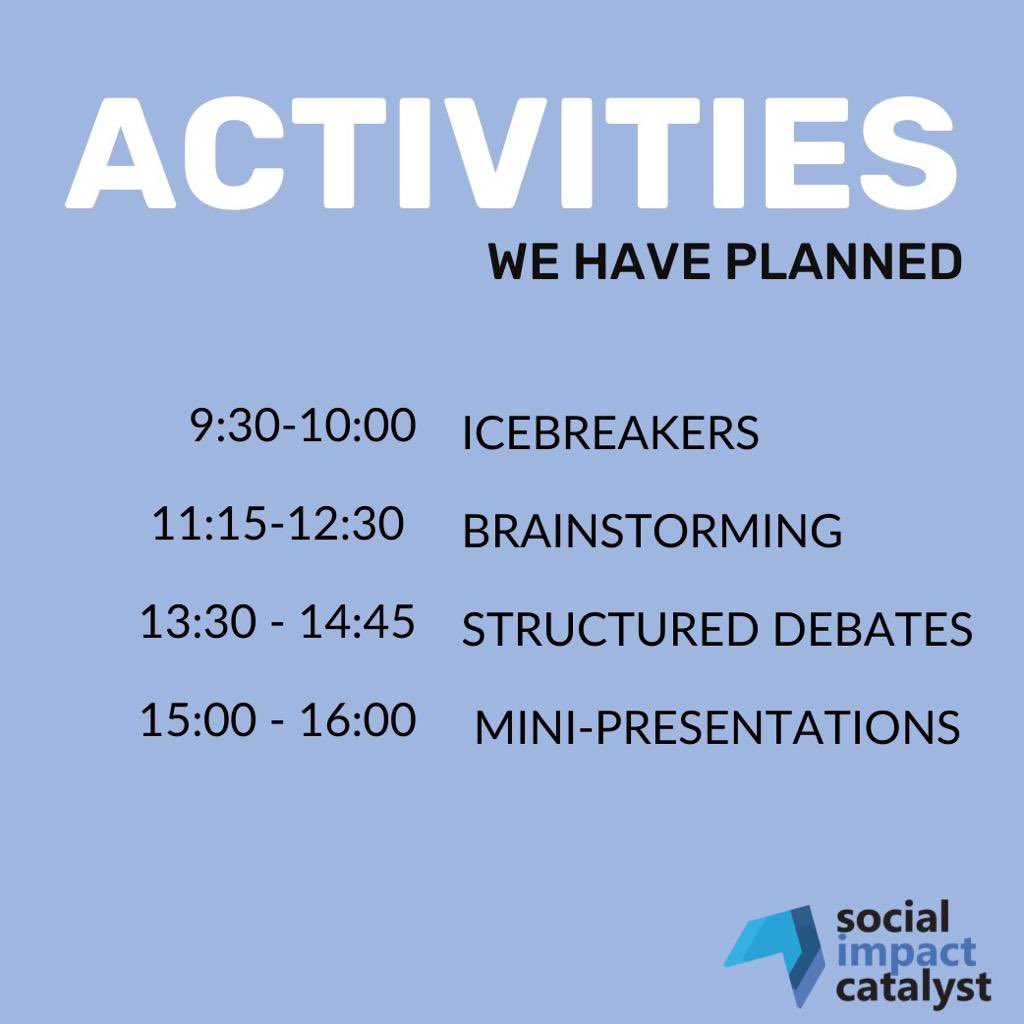 ACTIVITIES

WE HAVE PLANNED

9:30-10:00 ICEBREAKERS

11:15-12:30 BRAINSTORMING

13:30 - 14:45 STRUCTURED DEBATES

15:00 - 16:00 MINI-PRESENTATIONS

social impact catalyst